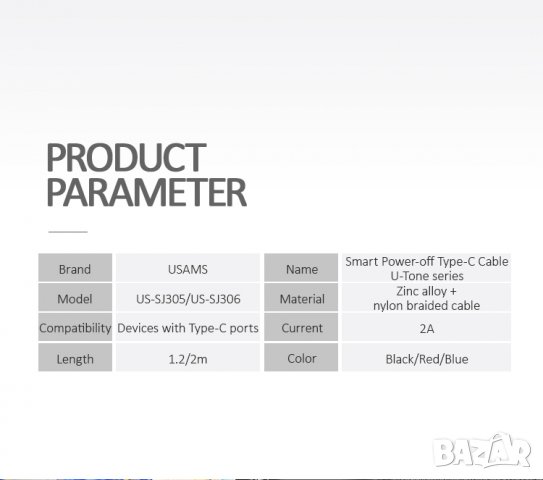 PRODUCT PARAMETER

| Brand | USAMS | Name | Smart Power-off Type-C Cable U-Tone series |
|---|---|---|---|
| Model | US-SJ305/US-SJ306 | Material | Zinc alloy + nylon braided cable |
| Compatibility | Devices with Type-C ports | Current | 2A |
| Length | 1.2/2m | Color | Black/Red/Blue |

BAZAR